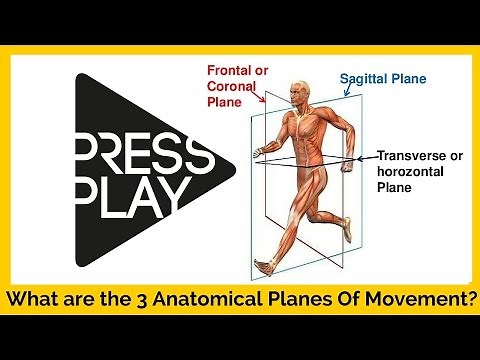 PRESS PLAY

Frontal or Coronal Plane

Sagittal Plane

Transverse or horozontal Plane

What are the 3 Anatomical Planes Of Movement?